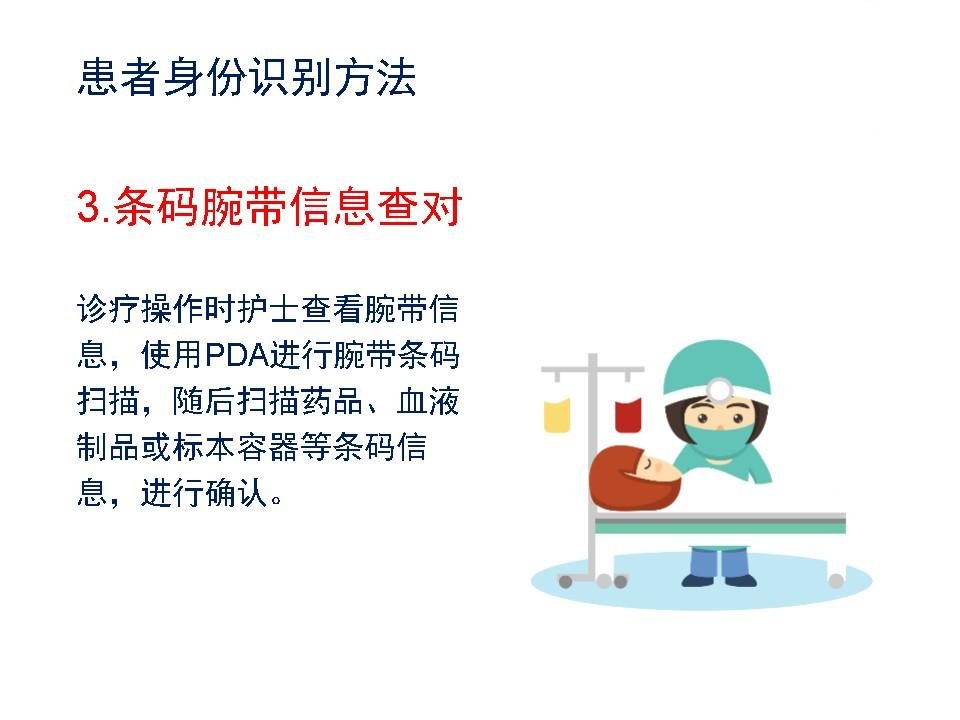 患者身份识别方法

3.条码腕带信息查对

诊疗操作时护士查看腕带信息，使用PDA进行腕带条码扫描，随后扫描药品、血液制品或标本容器等条码信息，进行确认。